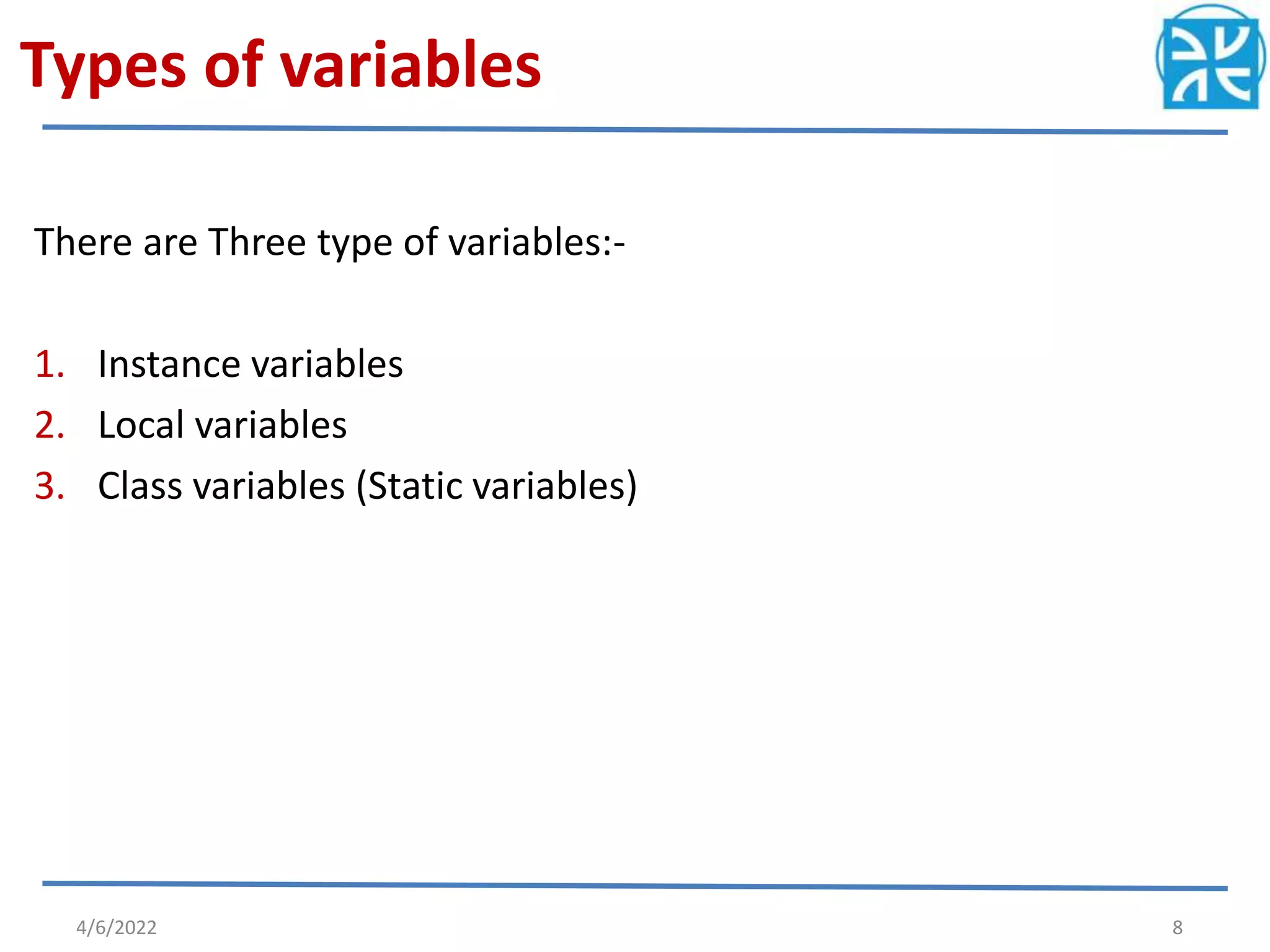 Types of variables

There are Three type of variables:-

1. Instance variables
2. Local variables
3. Class variables (Static variables)

4/6/2022

8